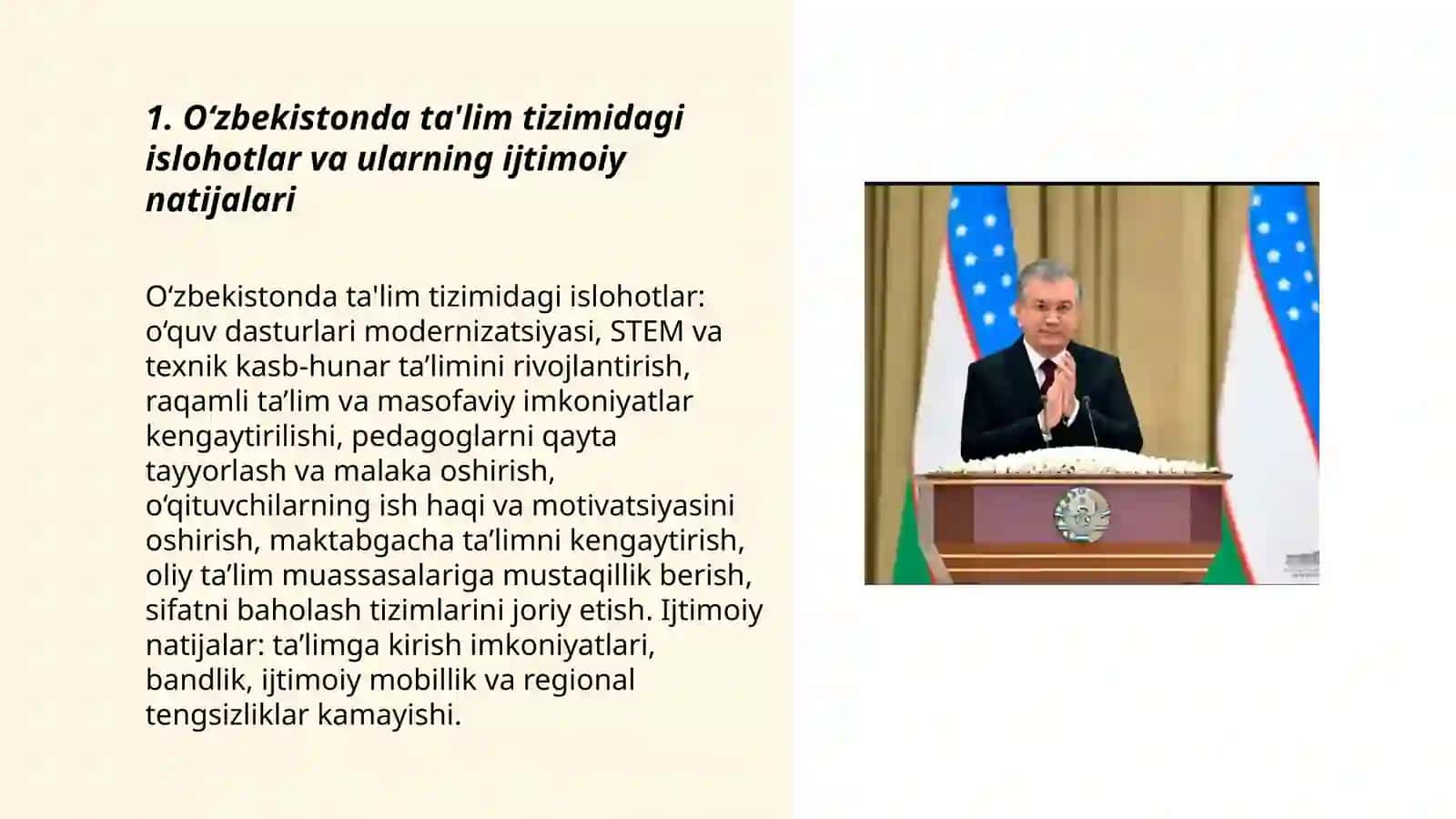 1. O‘zbekistonda ta'lim tizimidagi islohotlar va ularning ijtimoiy natijalari

O‘zbekistonda ta'lim tizimidagi islohotlar: o‘quv dasturlari modernizatsiyasi, STEM va texnik kasb-hunar ta’limini rivojlantirish, raqamli ta’lim va masofaviy imkoniyatlar kengaytirilishi, pedagoglarni qayta tayyorlash va malaka oshirish, o‘qituvchilarning ish haqi va motivatsiyasini oshirish, maktabgacha ta’limni kengaytirish, oliy ta’lim muassasalariga mustaqillik berish, sifatni baholash tizimlarini joriy etish. Ijtimoiy natijalar: ta’limga kirish imkoniyatlari, bandlik, ijtimoiy mobillik va regional tengsizliklar kamayishi.